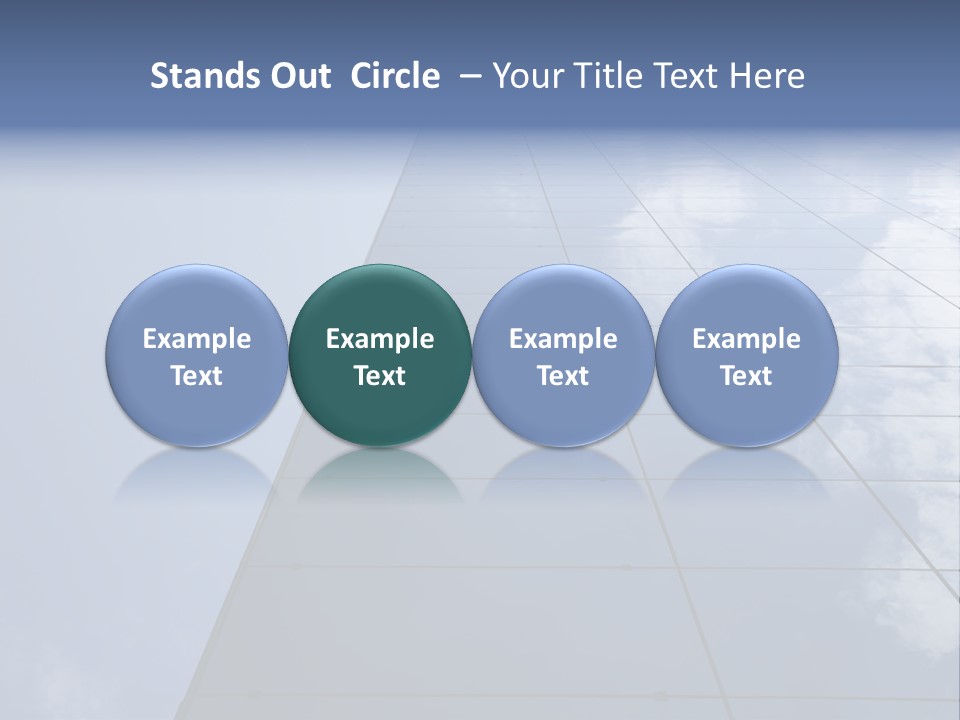 Stands Out Circle – Your Title Text Here

Example Text

Example Text

Example Text

Example Text